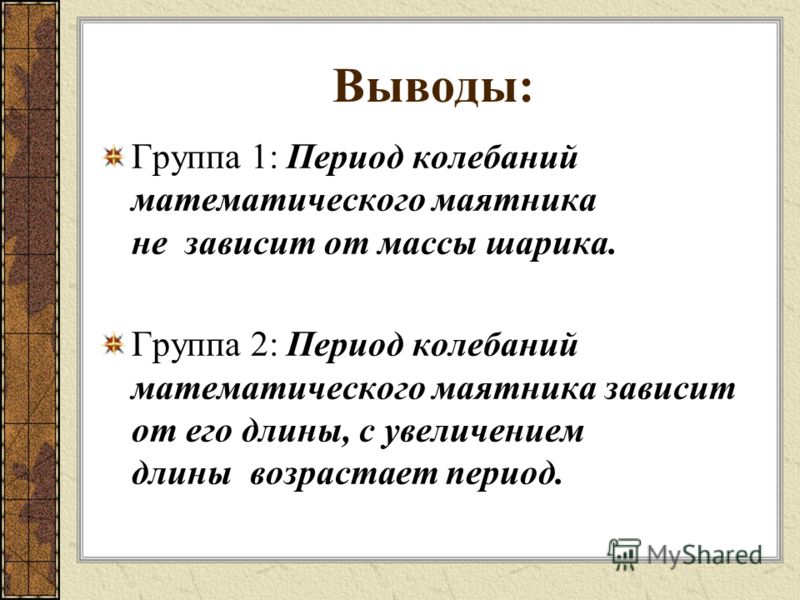 Выводы:

Группа 1: Период колебаний математического маятника не зависит от массы шарика.

Группа 2: Период колебаний математического маятника зависит от его длины, с увеличением длины возрастает период.

MyShared